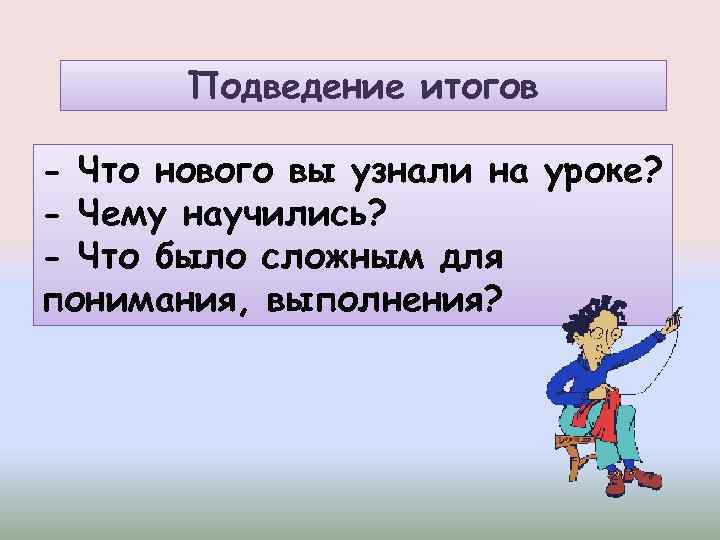 Подведение итогов

- Что нового вы узнали на уроке?
- Чему научились?
- Что было сложным для понимания, выполнения?